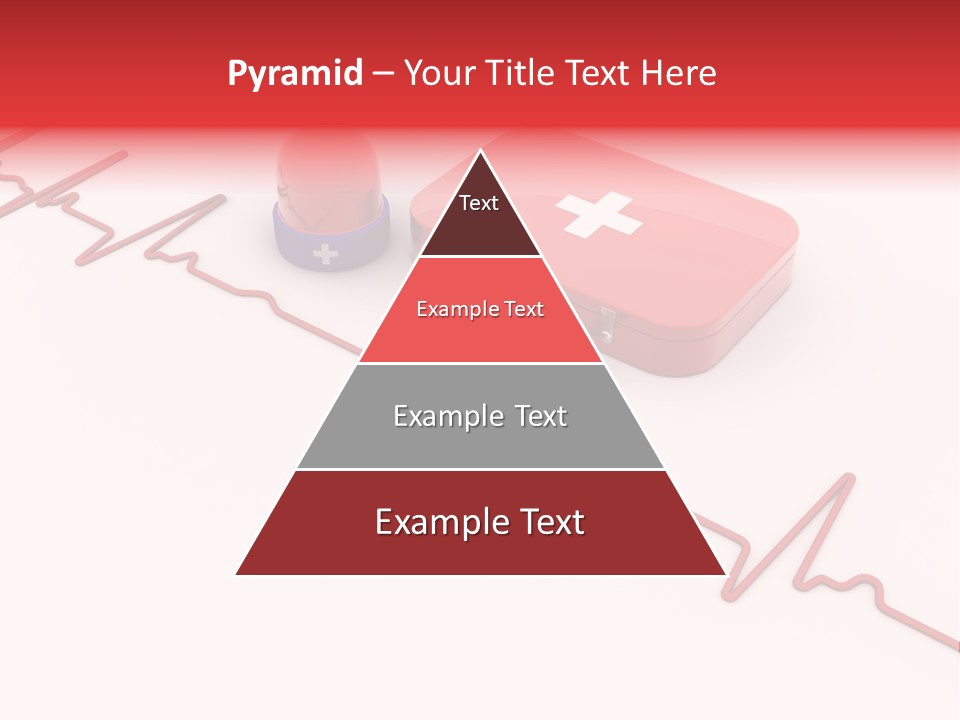 Pyramid – Your Title Text Here

Text

Example Text

Example Text

Example Text